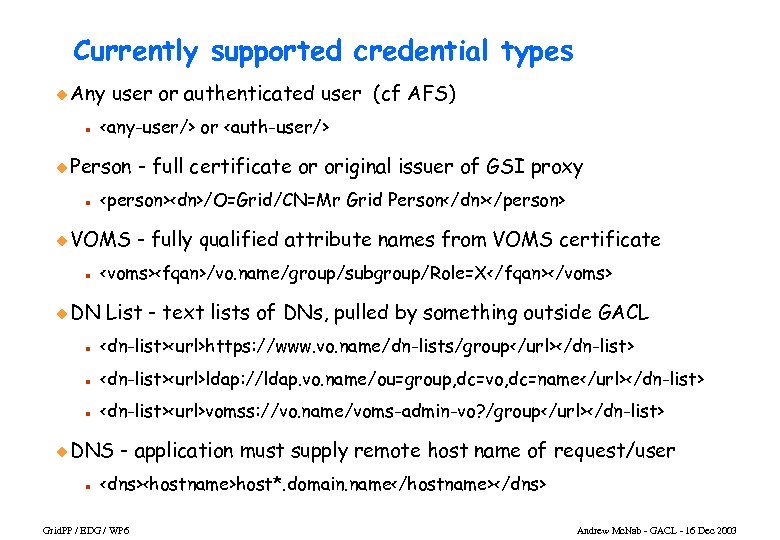 Currently supported credential types

Any user or authenticated user (cf AFS)

<any-user/> or <auth-user/>

Person - full certificate or original issuer of GSI proxy

<person><dn>/O=Grid/CN=Mr Grid Person</dn></person>

VOMS - fully qualified attribute names from VOMS certificate

<voms><fqan>/vo.name/group/subgroup/Role=X</fqan></voms>

DN List - text lists of DNs, pulled by something outside GACL

<dn-list><url>https://www.vo.name/dn-lists/group</url></dn-list>

<dn-list><url>ldap://ldap.vo.name/ou=group,dc=vo,dc=name</url></dn-list>

<dn-list><url>vomss://vo.name/voms-admin-vo?/group</url></dn-list>

DNS - application must supply remote host name of request/user

<dns><hostname>host*.domain.name</hostname></dns>

GridPP / EDG / WP6

Andrew McNab - GACL - 16 Dec 2003